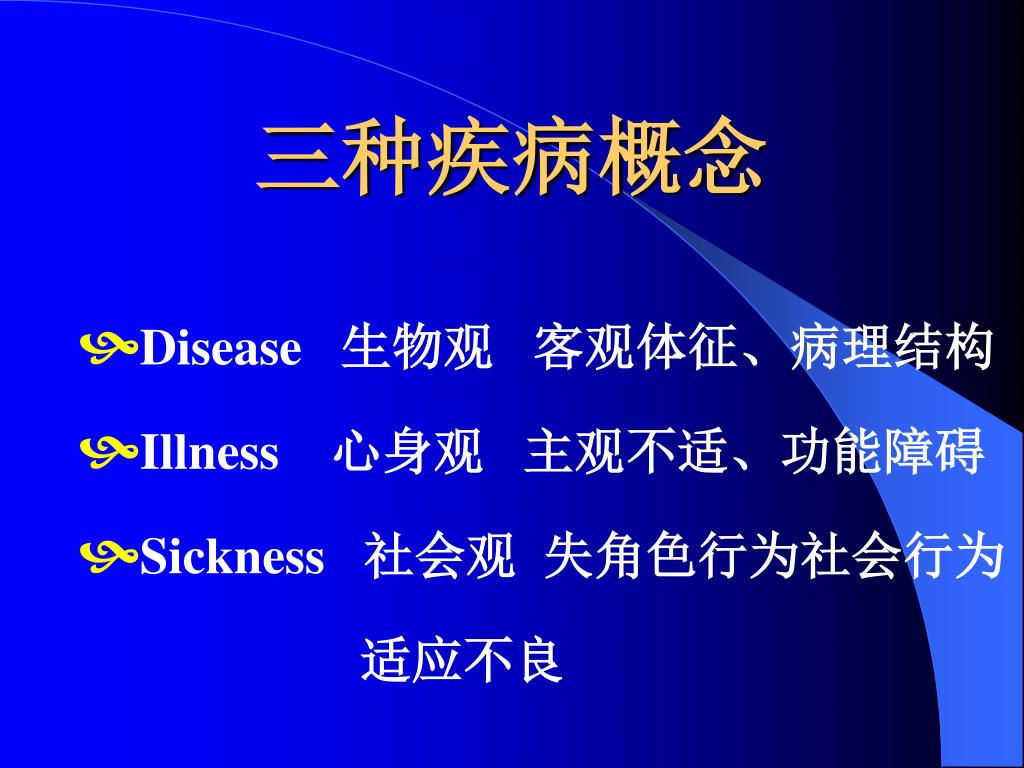 三种疾病概念

Disease 生物观 客观体征、病理结构

Illness 心身观 主观不适、功能障碍

Sickness 社会观 失角色行为社会行为适应不良